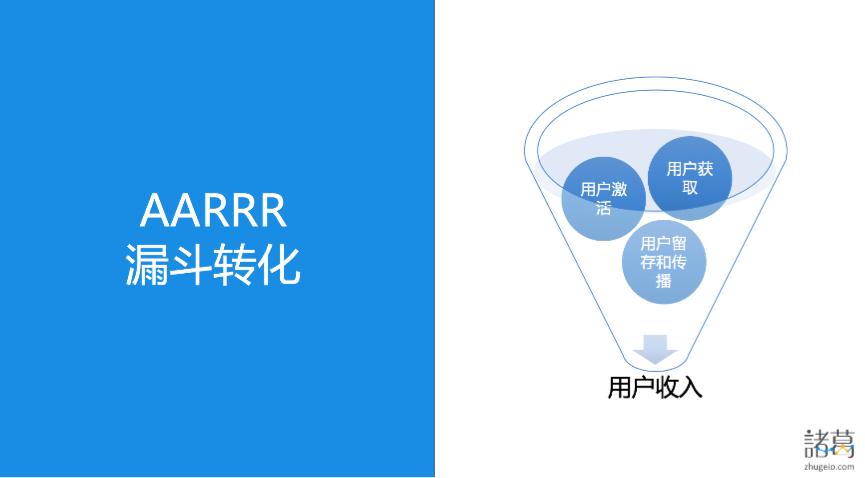 AARRR
漏斗转化

用户激活

用户获取

用户留存和传播

用户收入

諸葛
zhugeio.com